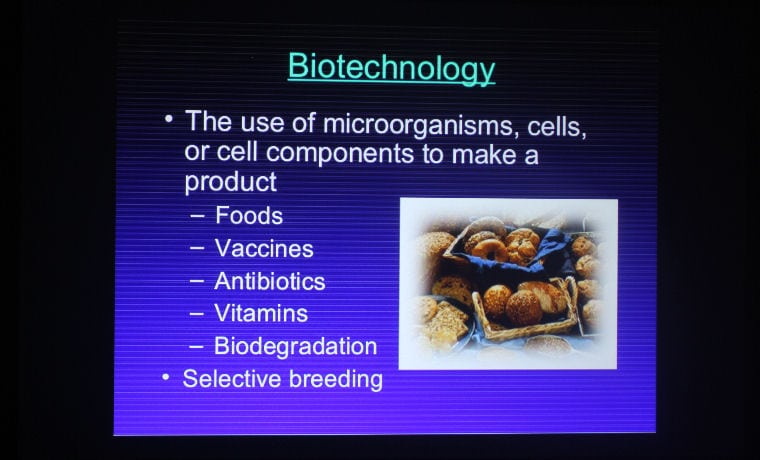 Biotechnology

• The use of microorganisms, cells, or cell components to make a product
– Foods
– Vaccines
– Antibiotics
– Vitamins
– Biodegradation
• Selective breeding